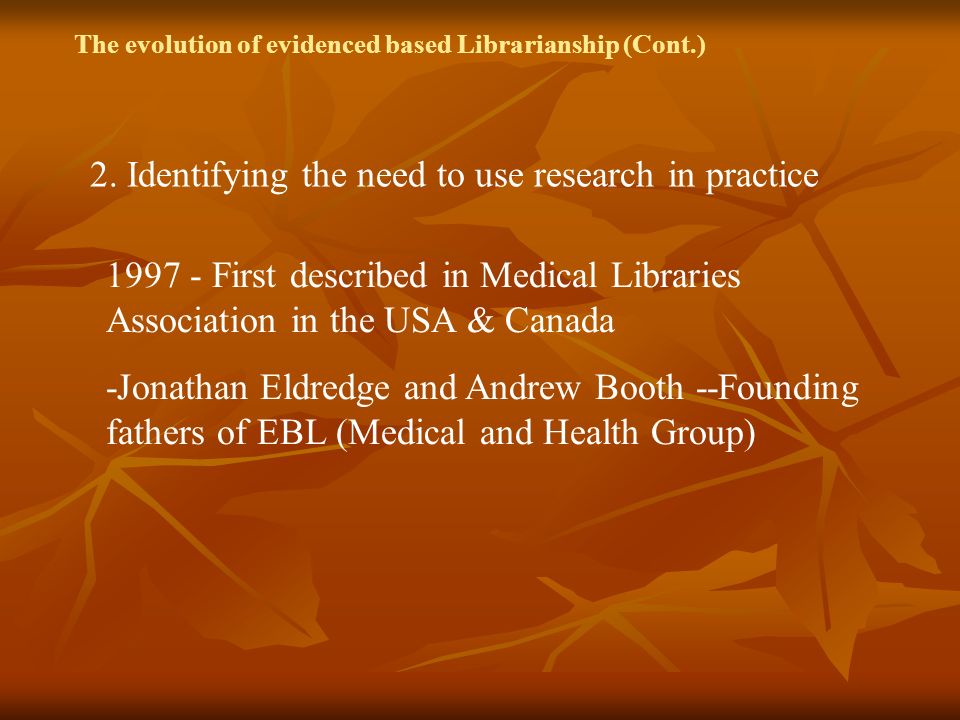 The evolution of evidenced based Librarianship (Cont.)

2. Identifying the need to use research in practice

1997 - First described in Medical Libraries Association in the USA & Canada

-Jonathan Eldredge and Andrew Booth --Founding fathers of EBL (Medical and Health Group)